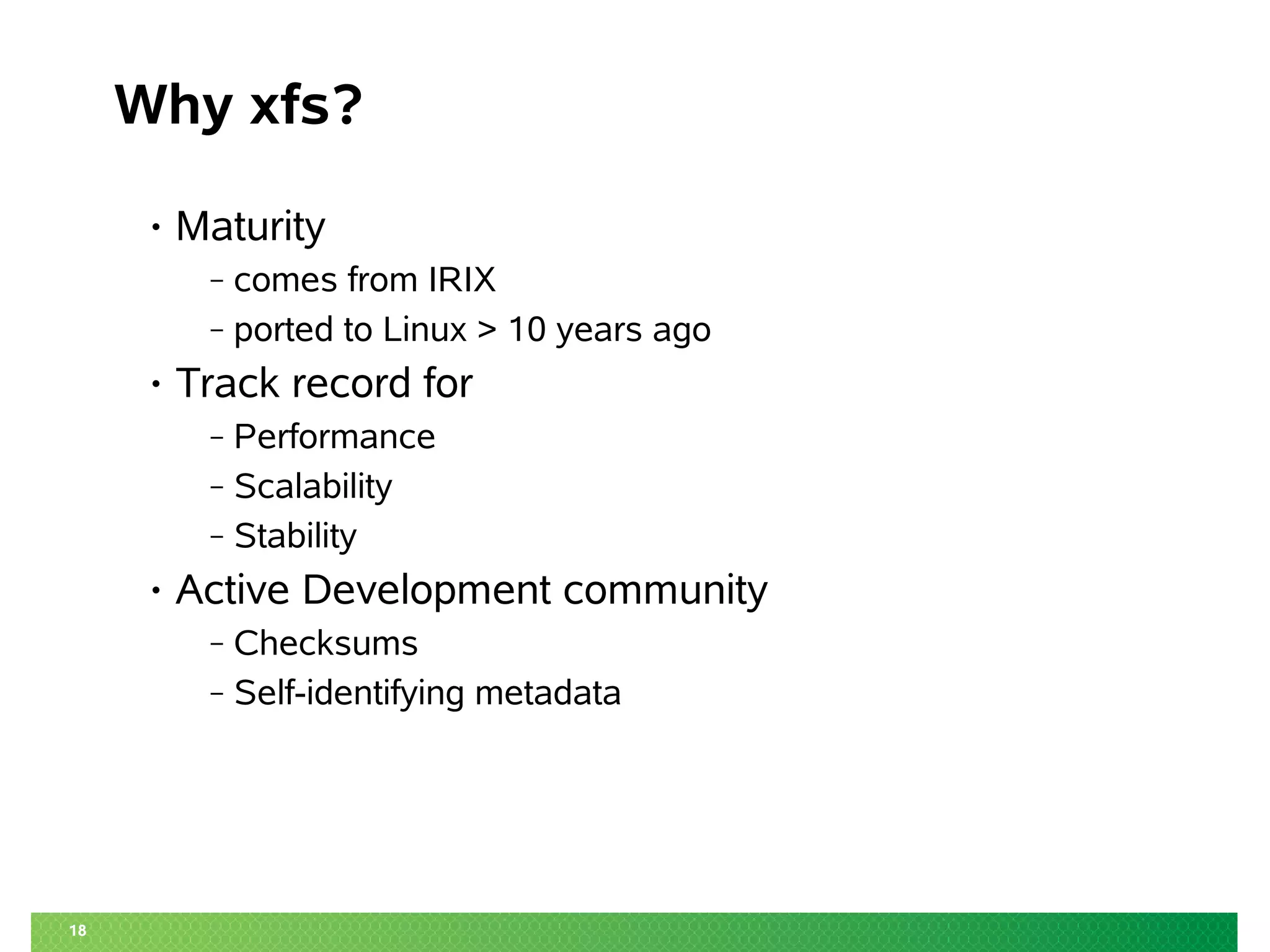 Why xfs?

• Maturity
– comes from IRIX
– ported to Linux > 10 years ago
• Track record for
– Performance
– Scalability
– Stability
• Active Development community
– Checksums
– Self-identifying metadata

18